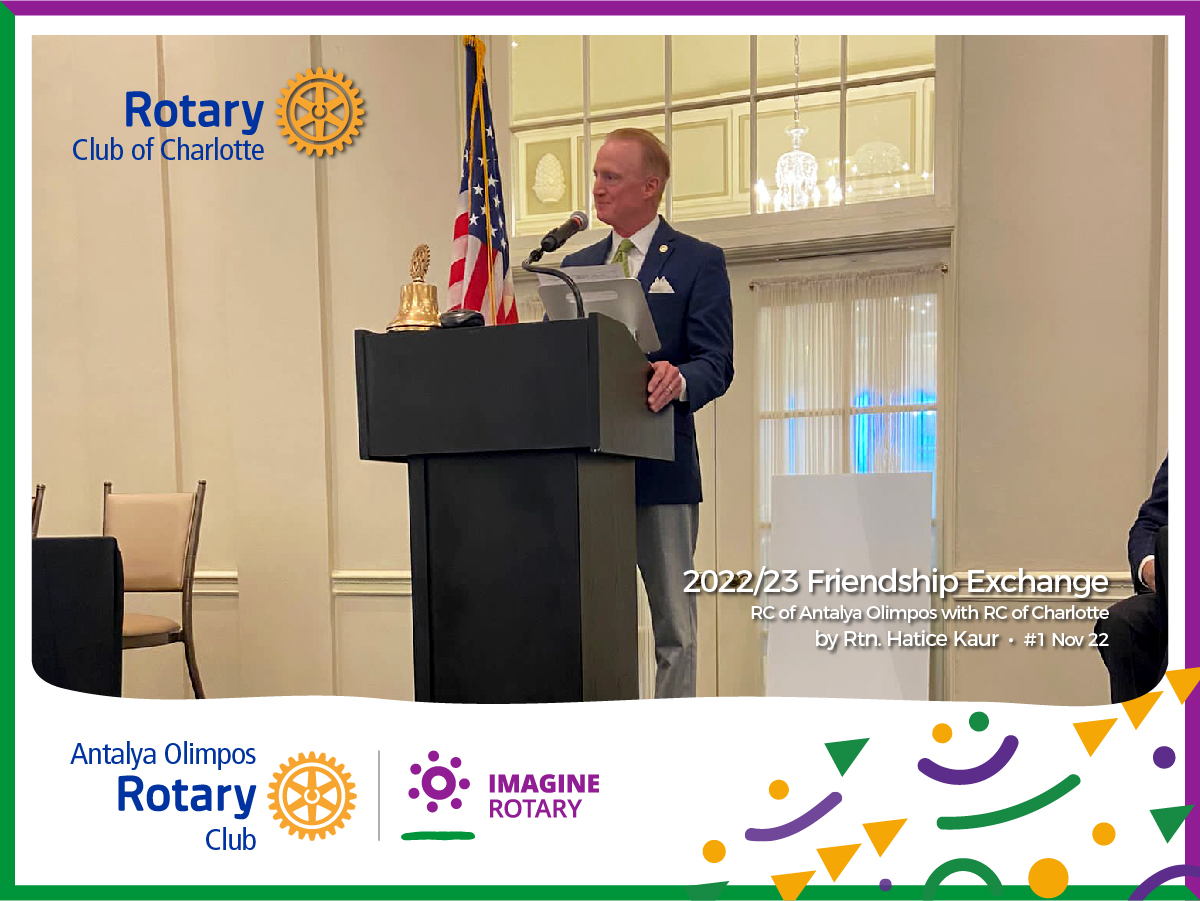 Rotary
Club of Charlotte

2022/23 Friendship Exchange
RC of Antalya Olimpos with RC of Charlotte
by Rtn. Hatice Kaur • #1 Nov 22

Antalya Olimpos
Rotary
Club

IMAGINE
ROTARY